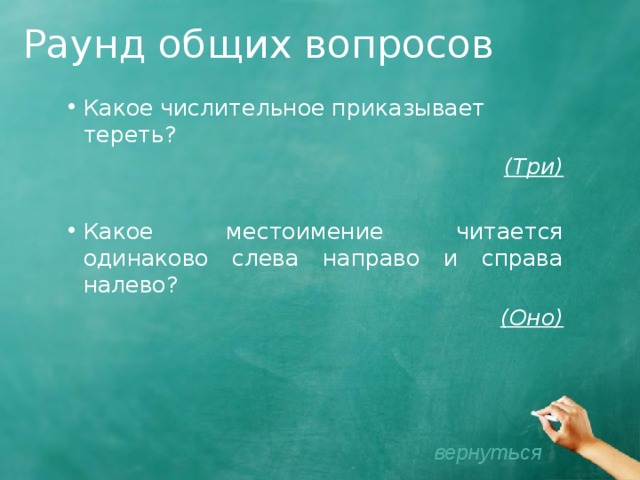 Раунд общих вопросов

• Какое числительное приказывает тереть?

(Три)

• Какое местоимение читается одинаково слева направо и справа налево?

(Оно)

вернуться